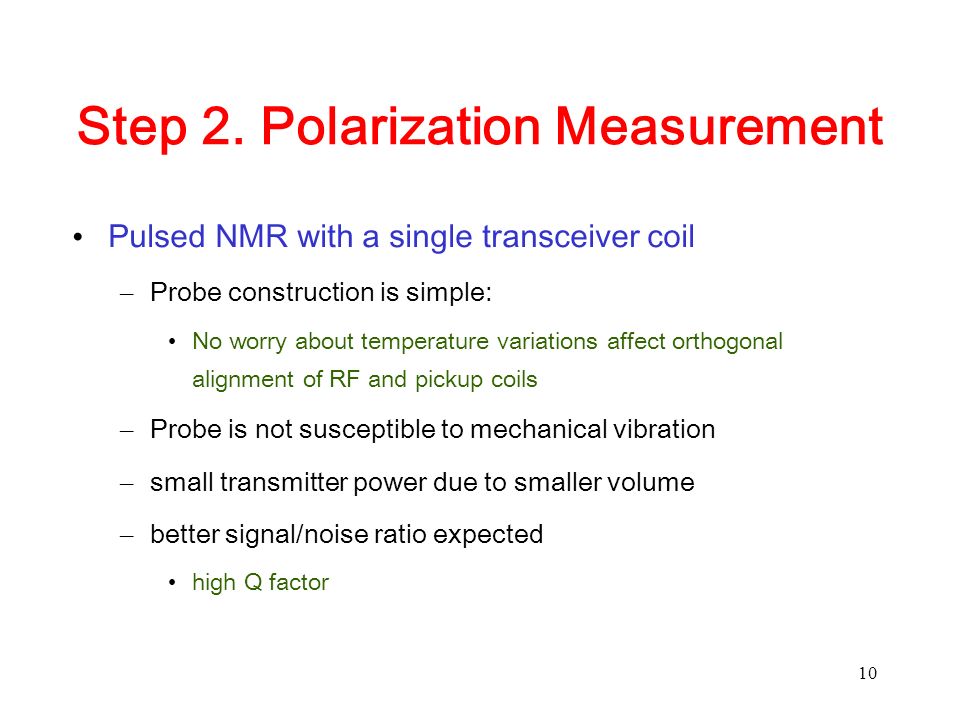 Step 2. Polarization Measurement

• Pulsed NMR with a single transceiver coil

– Probe construction is simple:

• No worry about temperature variations affect orthogonal alignment of RF and pickup coils

– Probe is not susceptible to mechanical vibration

– small transmitter power due to smaller volume

– better signal/noise ratio expected

• high Q factor

10